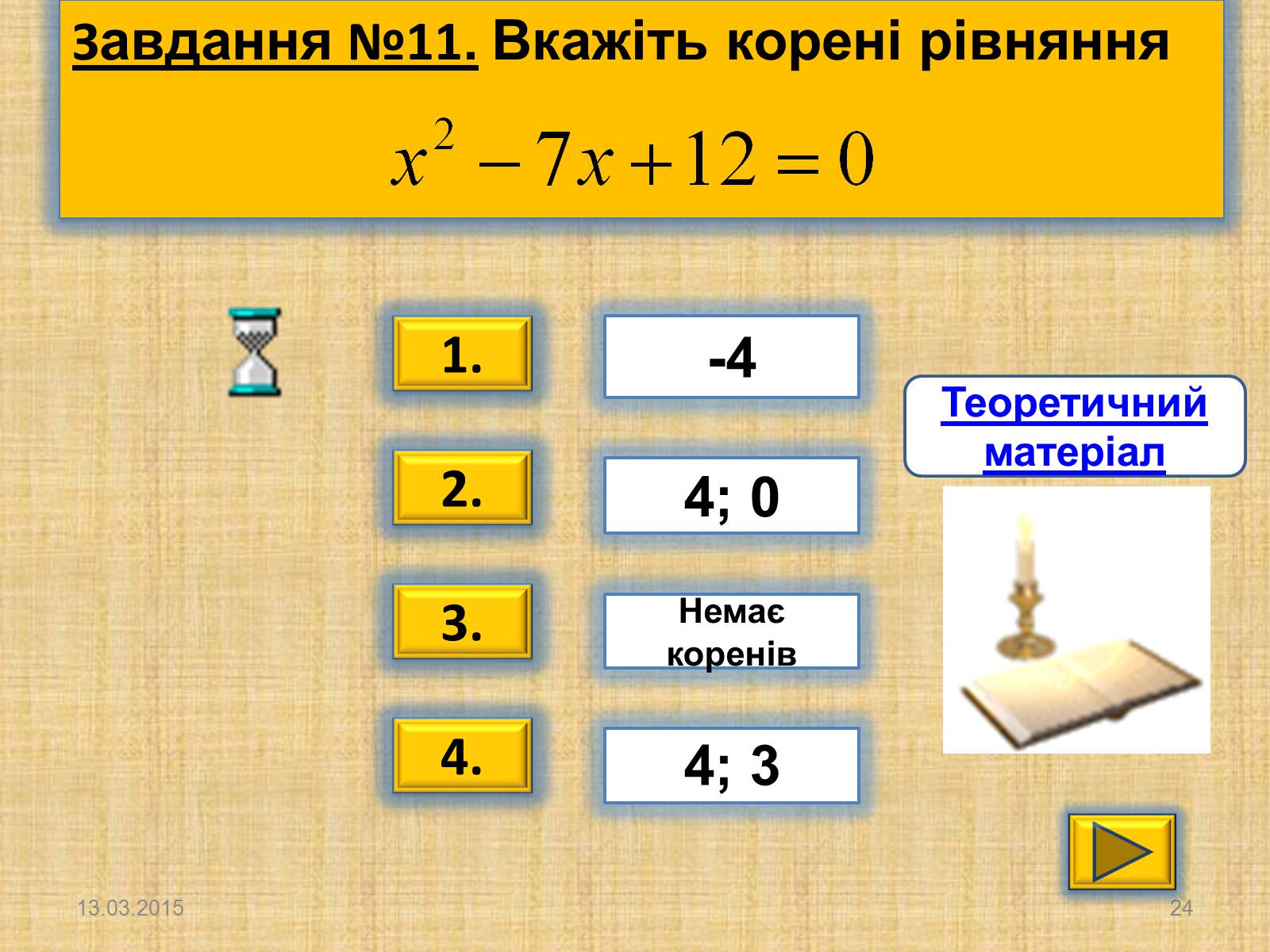 Завдання №11. Вкажіть корені рівняння

$x^2 - 7x + 12 = 0$

1.

-4

2.

4; 0

3.

Немає коренів

4.

4; 3

Теоретичний матеріал

13.03.2015

24